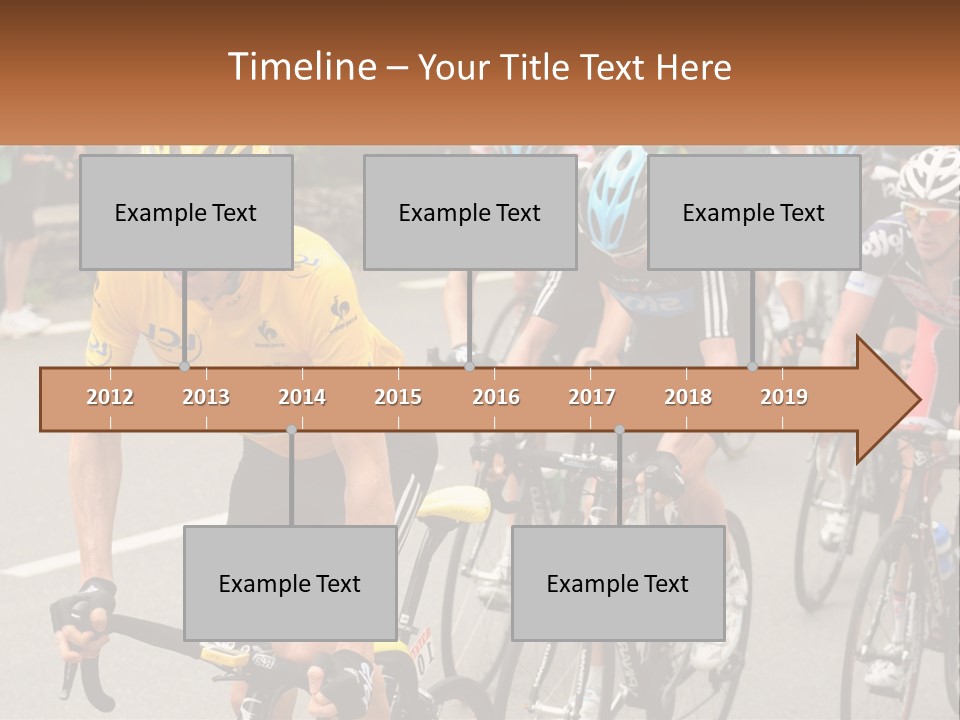 Timeline – Your Title Text Here

Example Text

Example Text

Example Text

2012 2013 2014 2015 2016 2017 2018 2019

Example Text

Example Text